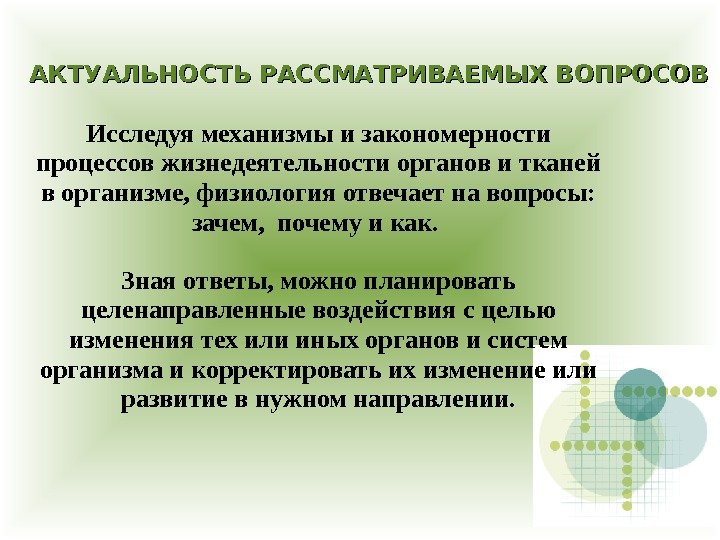 АКТУАЛЬНОСТЬ РАССМАТРИВАЕМЫХ ВОПРОСОВ

Исследуя механизмы и закономерности процессов жизнедеятельности органов и тканей в организме, физиология отвечает на вопросы: зачем, почему и как.

Зная ответы, можно планировать целенаправленные воздействия с целью изменения тех или иных органов и систем организма и корректировать их изменение или развитие в нужном направлении.